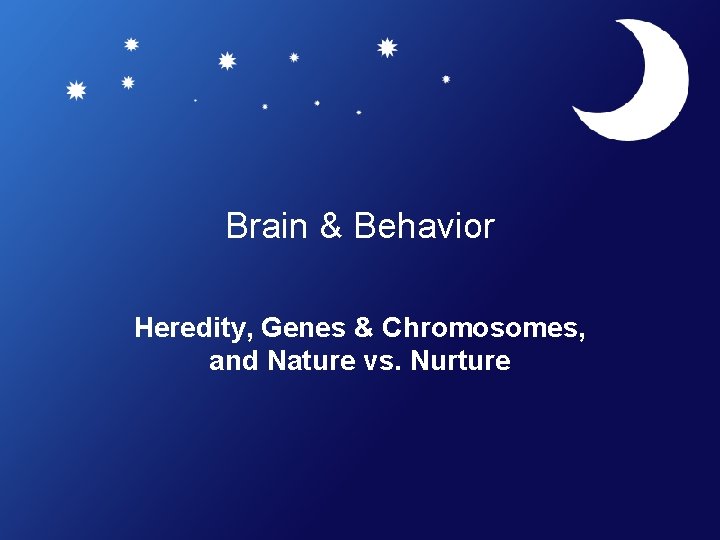 Brain & Behavior

Heredity, Genes & Chromosomes, and Nature vs. Nurture